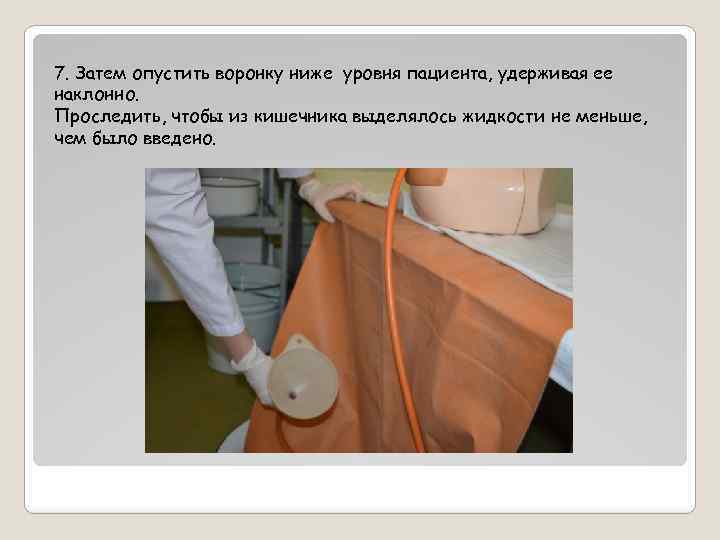 7. Затем опустить воронку ниже уровня пациента, удерживая ее наклонно.
Проследить, чтобы из кишечника выделялось жидкости не меньше, чем было введено.